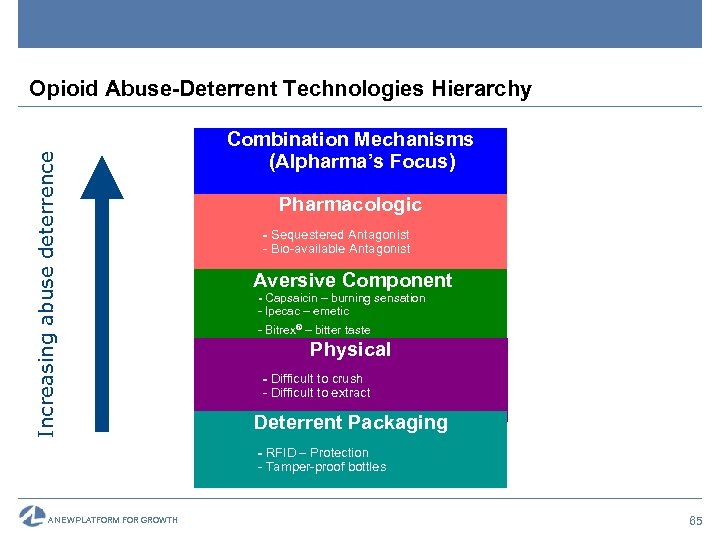 Opioid Abuse-Deterrent Technologies Hierarchy

Increasing abuse deterrence

Combination Mechanisms (Alpharma's Focus)

Pharmacologic

- Sequestered Antagonist
- Bio-available Antagonist

Aversive Component

- Capsaicin – burning sensation
- Ipecac – emetic
- Bitrex® – bitter taste

Physical

- Difficult to crush
- Difficult to extract

Deterrent Packaging

- RFID – Protection
- Tamper-proof bottles

A NEW PLATFORM FOR GROWTH

65